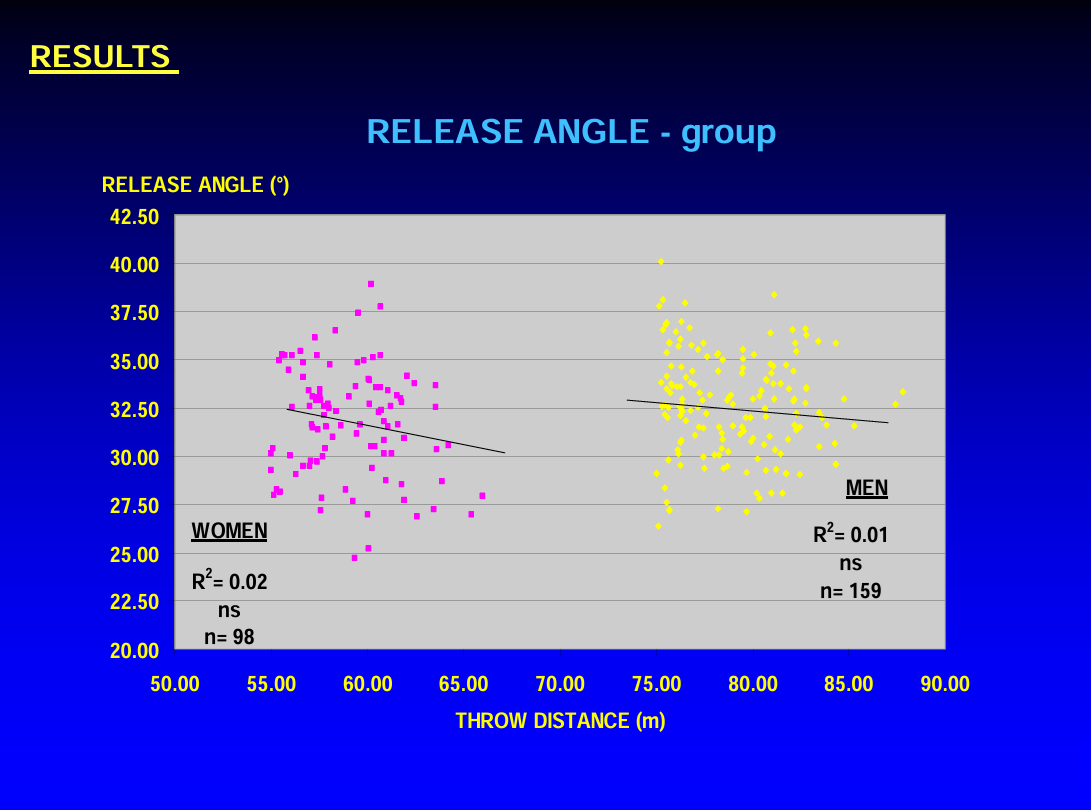 RESULTS

RELEASE ANGLE - group

RELEASE ANGLE (°)

42.50
40.00
37.50
35.00
32.50
30.00
27.50
25.00
22.50
20.00

WOMEN

$R^2$= 0.02
ns
n= 98

MEN

$R^2$= 0.01
ns
n= 159

50.00 55.00 60.00 65.00 70.00 75.00 80.00 85.00 90.00

THROW DISTANCE (m)